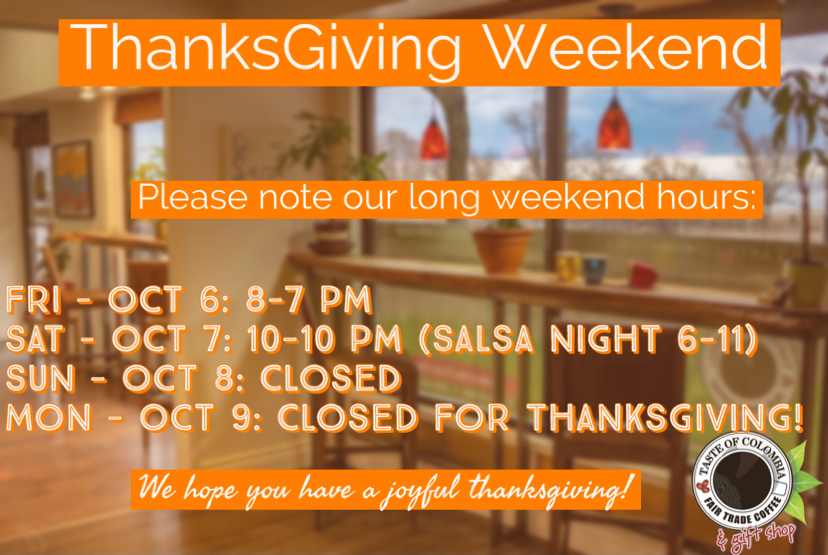 ThanksGiving Weekend

Please note our long weekend hours:

FRI - OCT 6: 8-7 PM
SAT - OCT 7: 10-10 PM (SALSA NIGHT 6-11)
SUN - OCT 8: CLOSED
MON - OCT 9: CLOSED FOR THANKSGIVING!

We hope you have a joyful thanksgiving!

TASTE OF COLOMBIA
FAIR TRADE COFFEE
& gift shop